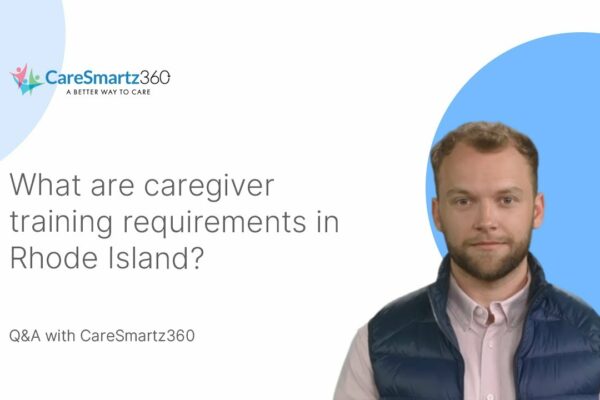 CareSmartz360
A BETTER WAY TO CARE

What are caregiver training requirements in Rhode Island?

Q&A with CareSmartz360